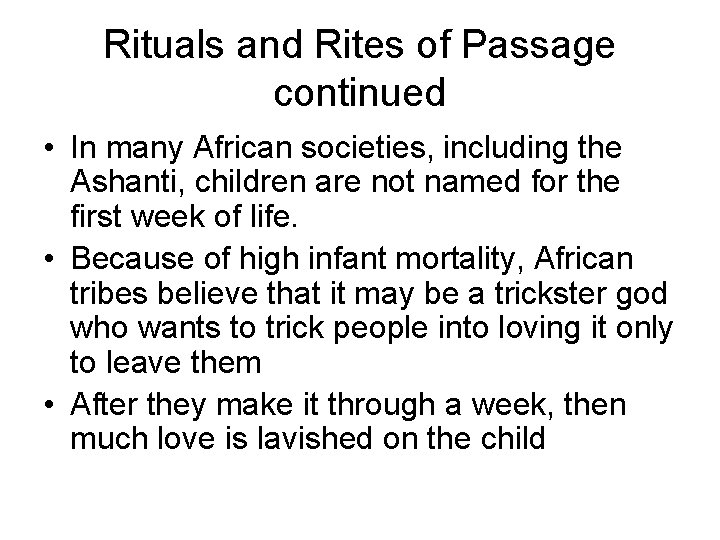 Rituals and Rites of Passage continued

• In many African societies, including the Ashanti, children are not named for the first week of life.
• Because of high infant mortality, African tribes believe that it may be a trickster god who wants to trick people into loving it only to leave them
• After they make it through a week, then much love is lavished on the child